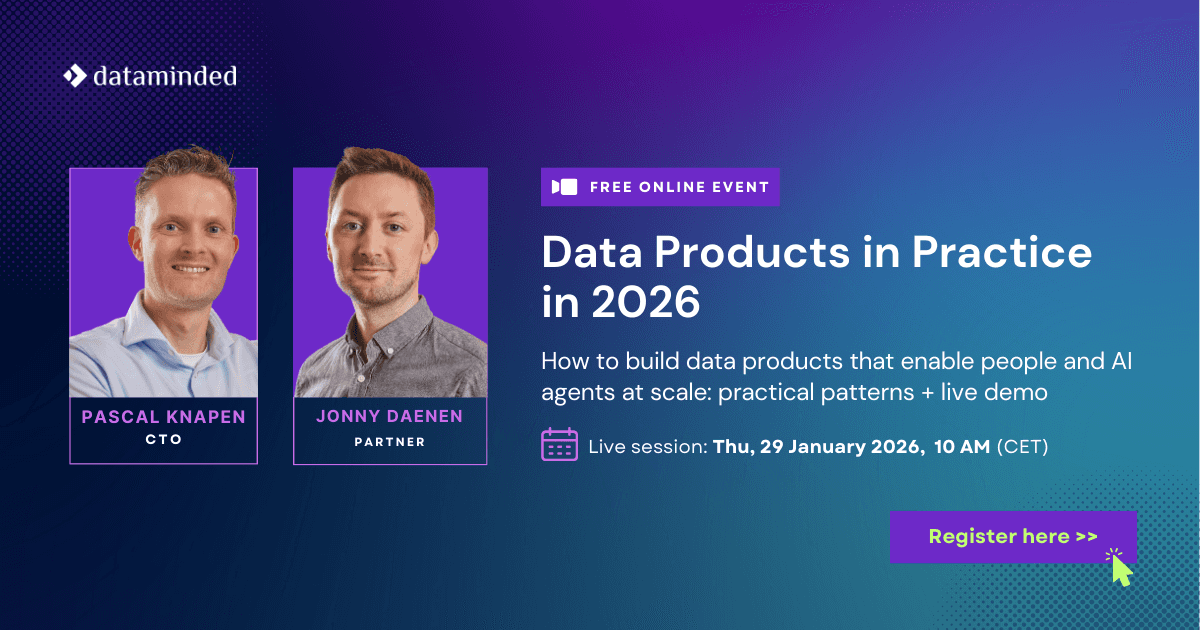 dataminded

PASCAL KNAPEN
CTO

JONNY DAENEN
PARTNER

FREE ONLINE EVENT

Data Products in Practice in 2026

How to build data products that enable people and AI agents at scale: practical patterns + live demo

Live session: Thu, 29 January 2026, 10 AM (CET)

Register here >>